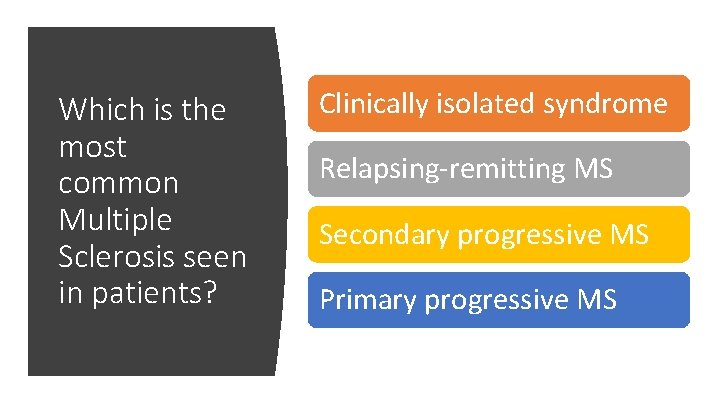 Which is the most common Multiple Sclerosis seen in patients?

Clinically isolated syndrome

Relapsing-remitting MS

Secondary progressive MS

Primary progressive MS